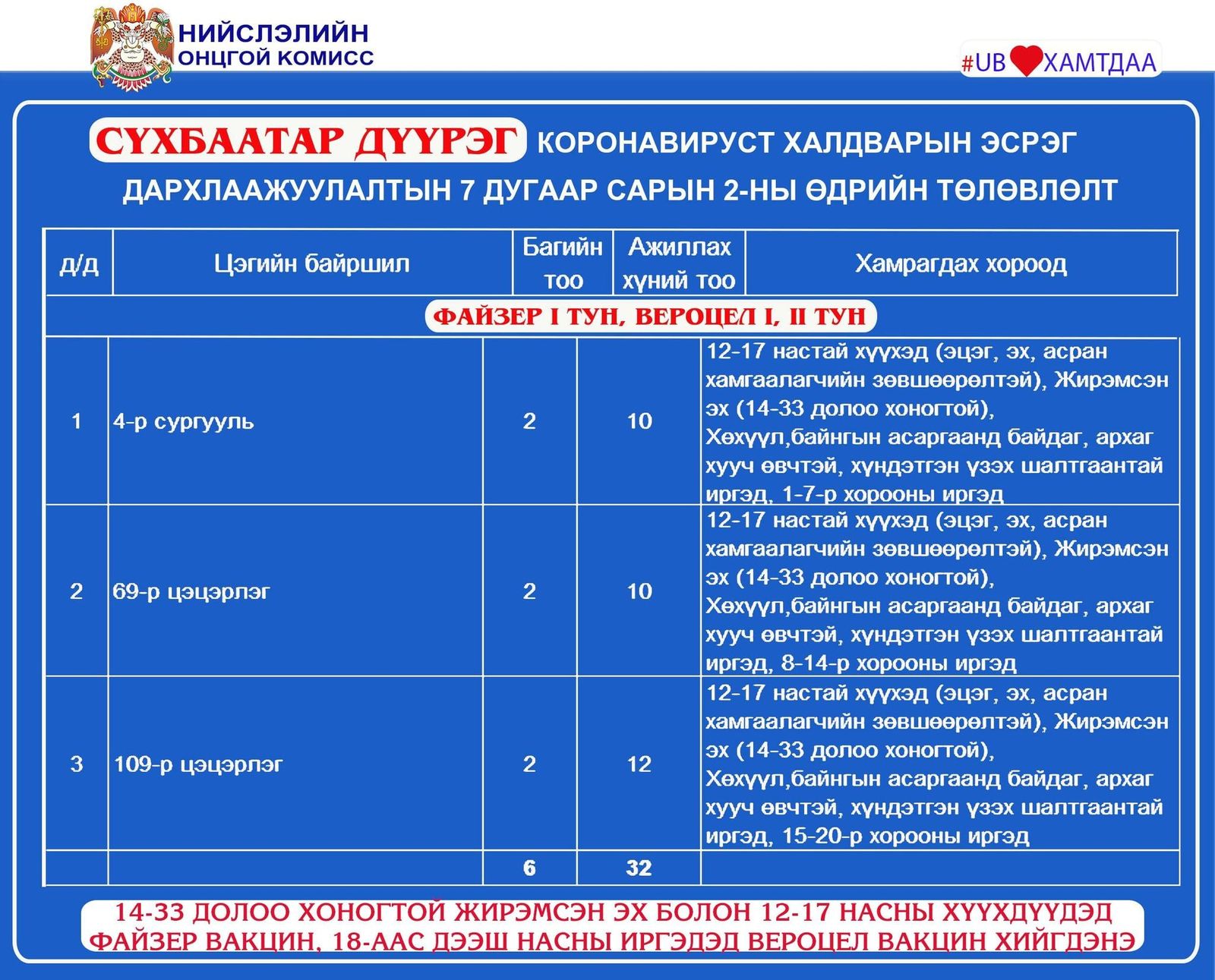 НИЙСЛЭЛИЙН ОНЦГОЙ КОМИСС

#UB ХАМТДАА

СҮХБААТАР ДҮҮРЭГ КОРОНАВИРУСТ ХАЛДВАРЫН ЭСРЭГ ДАРХЛААЖУУЛАЛТЫН 7 ДУГААР САРЫН 2-НЫ ӨДРИЙН ТӨЛӨВЛӨЛТ

| д/д | Цэгийн байршил | Багийн тоо | Ажиллах хүний тоо | Хамрагдах хороод |
|---|---|---|---|---|
| ФАЙЗЕР I ТУН, ВЕРОЦЕЛ I, II ТУН | | | | |
| 1 | 4-р сургууль | 2 | 10 | 12-17 настай хүүхэд (эцэг, эх, асран хамгаалагчийн зөвшөөрөлтэй), Жирэмсэн эх (14-33 долоо хоногтой), Хөхүүл,байнгын асаргаанд байдаг, архаг хууч өвчтэй, хүндэтгэн үзэх шалтгаантай иргэд, 1-7-р хорооны иргэд |
| 2 | 69-р цэцэрлэг | 2 | 10 | 12-17 настай хүүхэд (эцэг, эх, асран хамгаалагчийн зөвшөөрөлтэй), Жирэмсэн эх (14-33 долоо хоногтой), Хөхүүл,байнгын асаргаанд байдаг, архаг хууч өвчтэй, хүндэтгэн үзэх шалтгаантай иргэд, 8-14-р хорооны иргэд |
| 3 | 109-р цэцэрлэг | 2 | 12 | 12-17 настай хүүхэд (эцэг, эх, асран хамгаалагчийн зөвшөөрөлтэй), Жирэмсэн эх (14-33 долоо хоногтой), Хөхүүл,байнгын асаргаанд байдаг, архаг хууч өвчтэй, хүндэтгэн үзэх шалтгаантай иргэд, 15-20-р хорооны иргэд |
| | | 6 | 32 | |

14-33 ДОЛОО ХОНОГТОЙ ЖИРЭМСЭН ЭХ БОЛОН 12-17 НАСНЫ ХҮҮХДҮҮДЭД ФАЙЗЕР ВАКЦИН, 18-ААС ДЭЭШ НАСНЫ ИРГЭДЭД ВЕРОЦЕЛ ВАКЦИН ХИЙГДЭНЭ